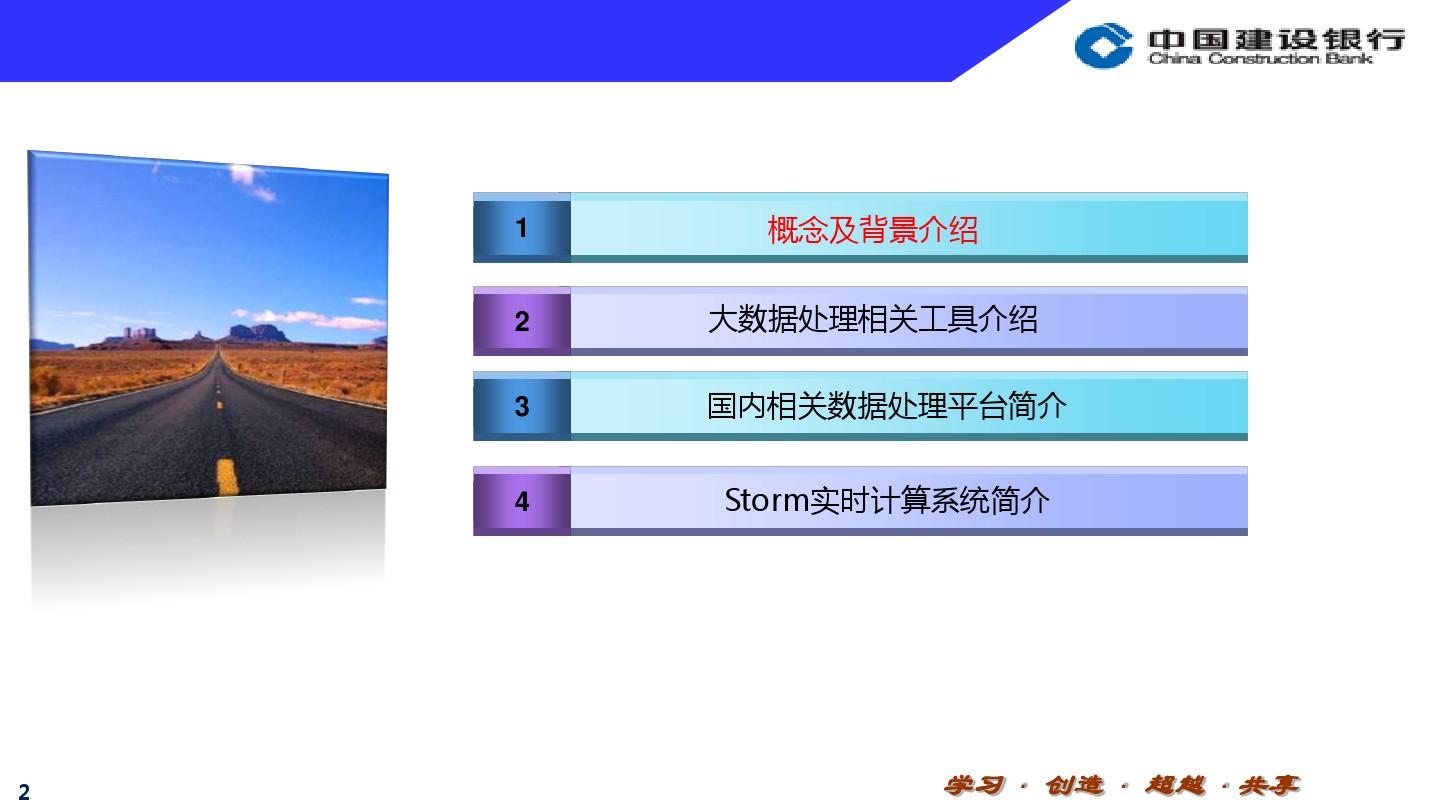 中国建设银行
China Construction Bank

1 概念及背景介绍

2 大数据处理相关工具介绍

3 国内相关数据处理平台简介

4 Storm实时计算系统简介

2

学习 · 创造 · 超越 · 共享